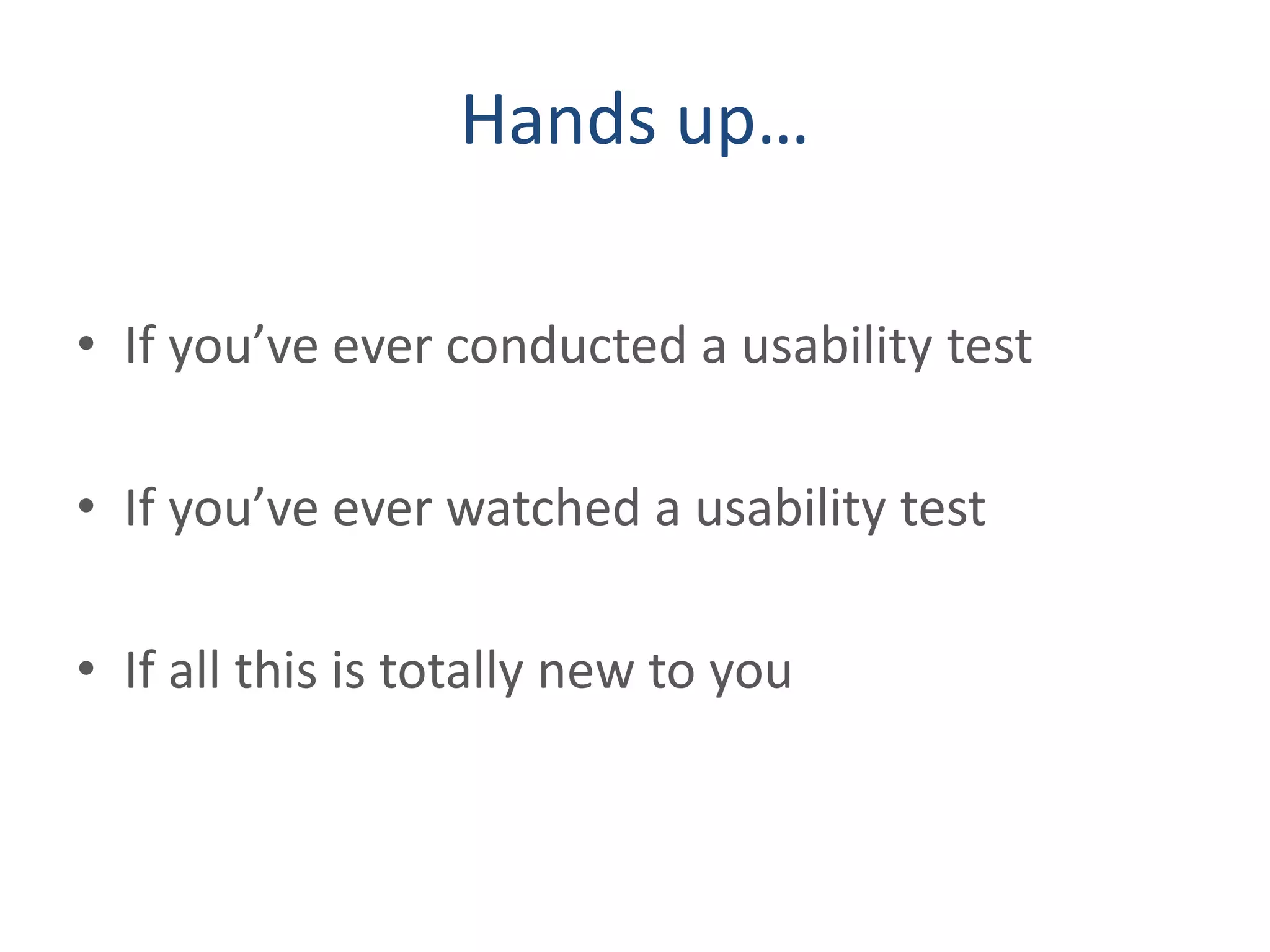 Hands up…

• If you’ve ever conducted a usability test

• If you’ve ever watched a usability test

• If all this is totally new to you